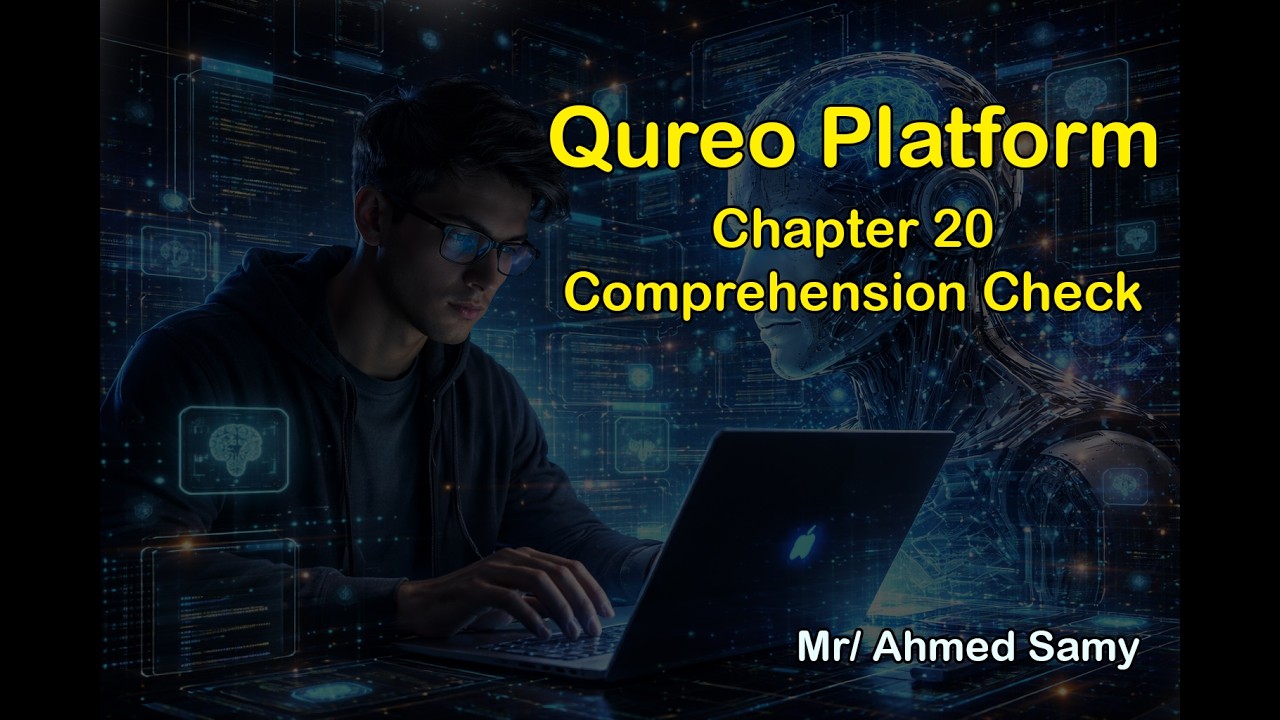 Qureo Platform
Chapter 20
Comprehension Check

Mr/ Ahmed Samy